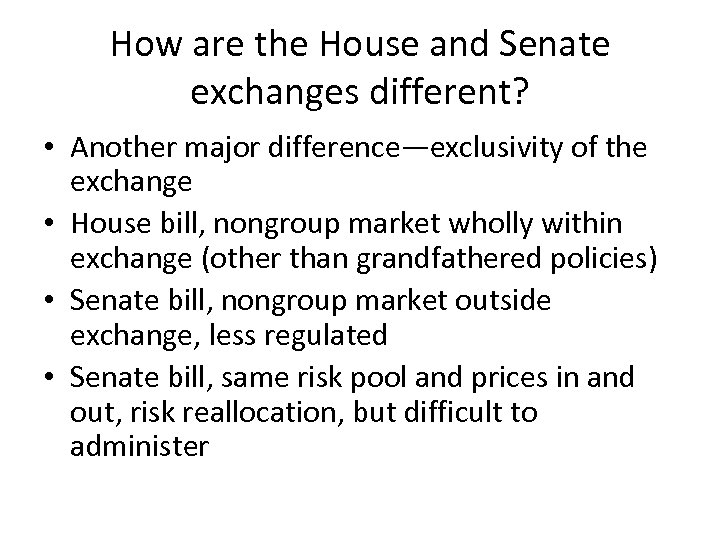 How are the House and Senate exchanges different?

• Another major difference—exclusivity of the exchange
• House bill, nongroup market wholly within exchange (other than grandfathered policies)
• Senate bill, nongroup market outside exchange, less regulated
• Senate bill, same risk pool and prices in and out, risk reallocation, but difficult to administer